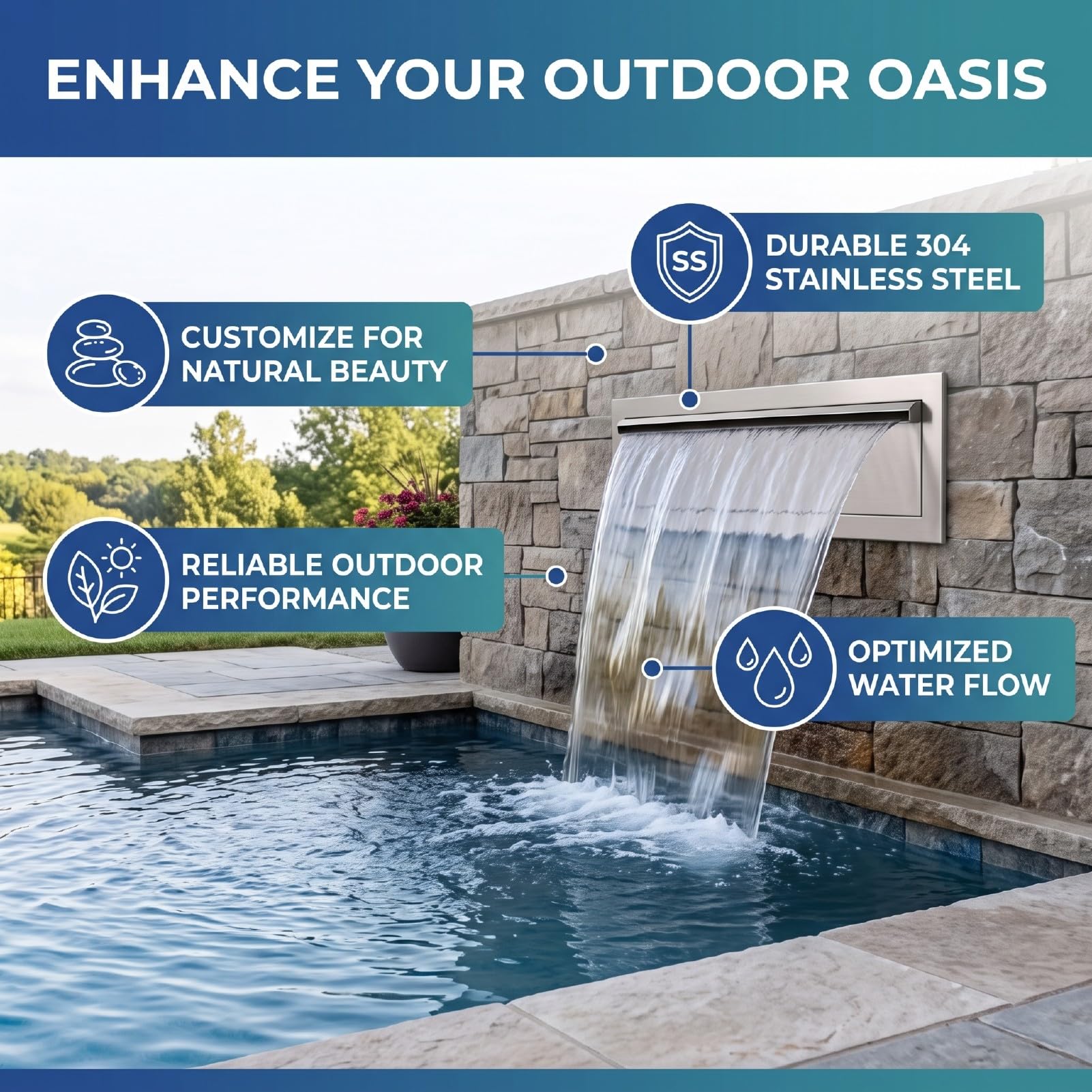 ENHANCE YOUR OUTDOOR OASIS

SS

DURABLE 304 STAINLESS STEEL

CUSTOMIZE FOR NATURAL BEAUTY

RELIABLE OUTDOOR PERFORMANCE

OPTIMIZED WATER FLOW